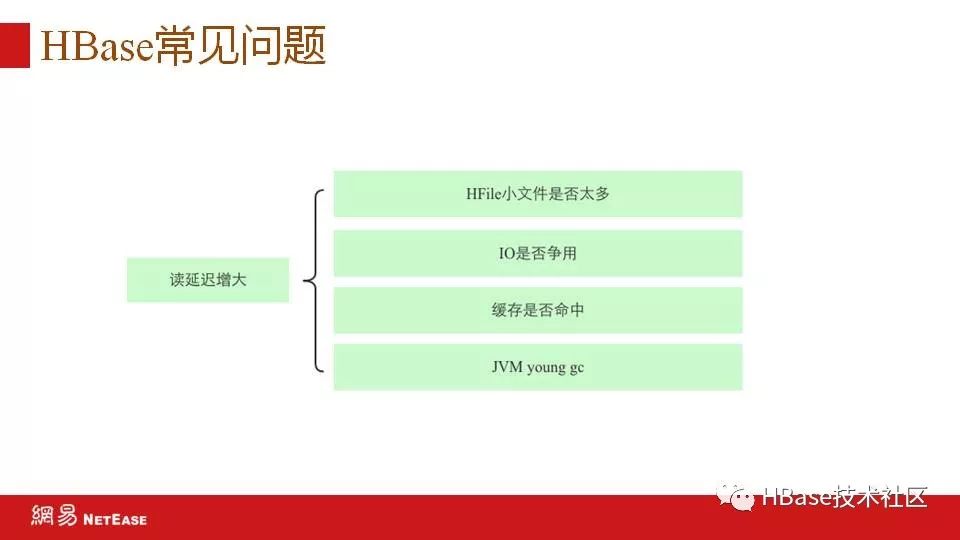 HBase常见问题

读延迟增大

HFile小文件是否太多

IO是否争用

缓存是否命中

JVM young gc

網易 NETEASE

HBase技术社区